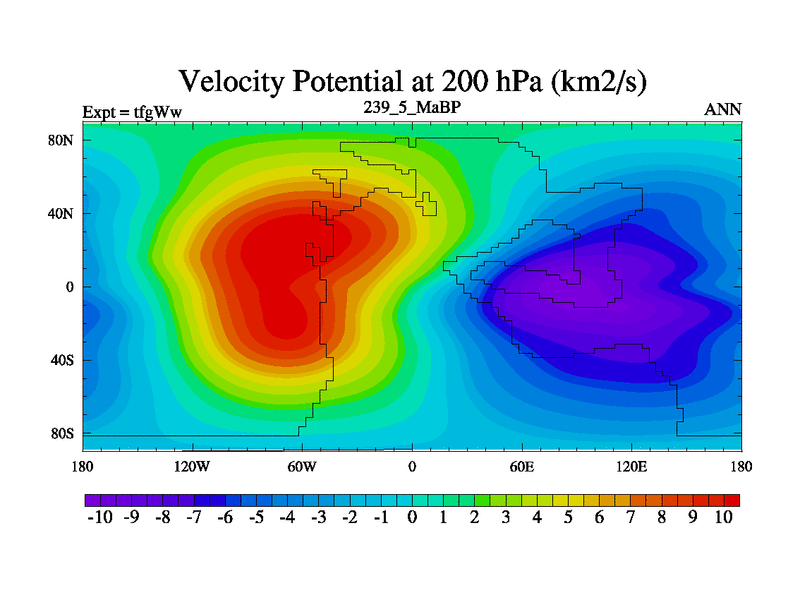 Velocity Potential at 200 hPa (km2/s)

Expt = tfgWw

239_5_MaBP

ANN

80N
40N
0
40S
80S

180 120W 60W 0 60E 120E 180

-10 -9 -8 -7 -6 -5 -4 -3 -2 -1 0 1 2 3 4 5 6 7 8 9 10